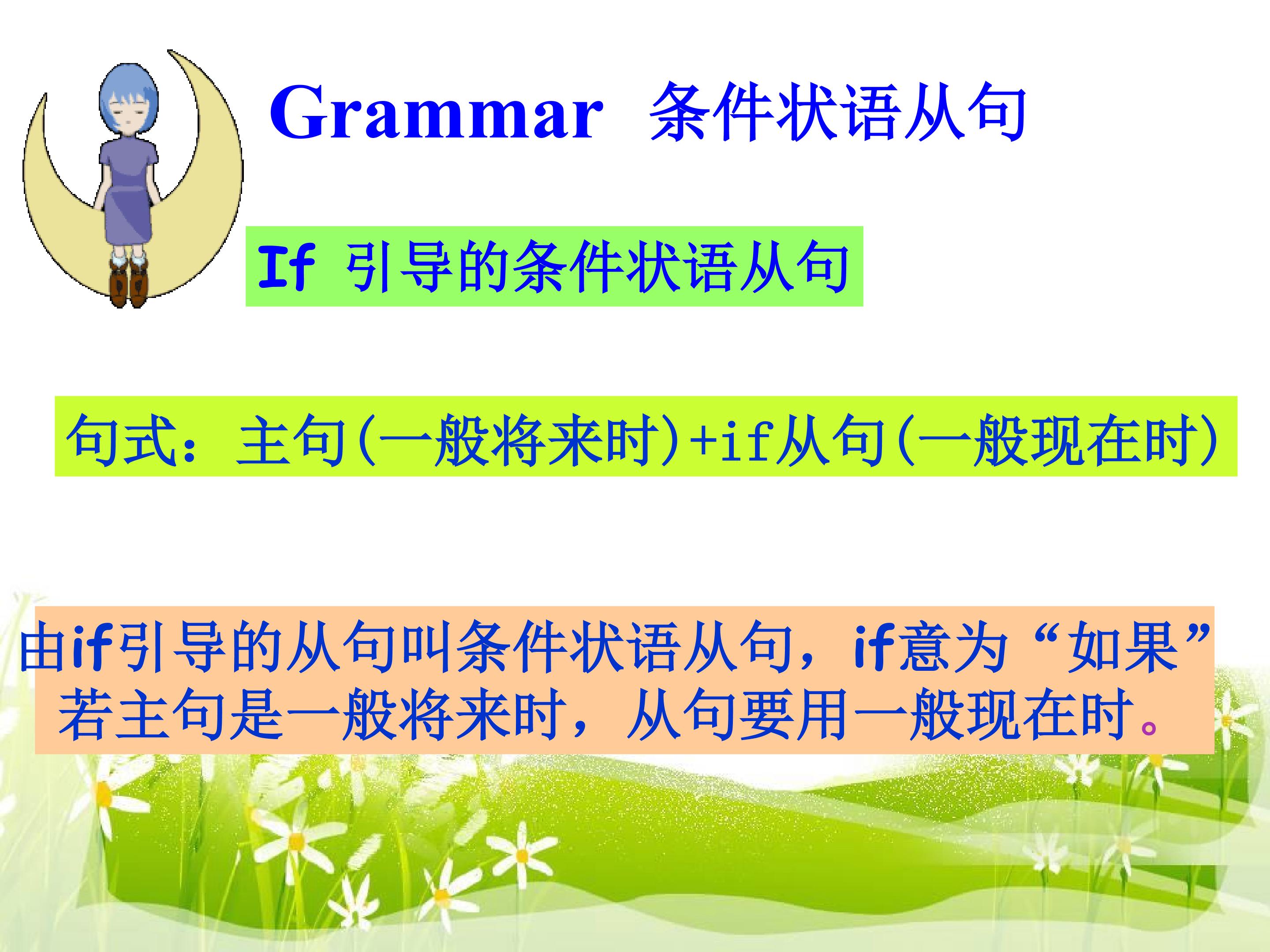 Grammar 条件状语从句

If 引导的条件状语从句

句式：主句(一般将来时)+if从句(一般现在时)

由if引导的从句叫条件状语从句，if意为“如果”若主句是一般将来时，从句要用一般现在时。